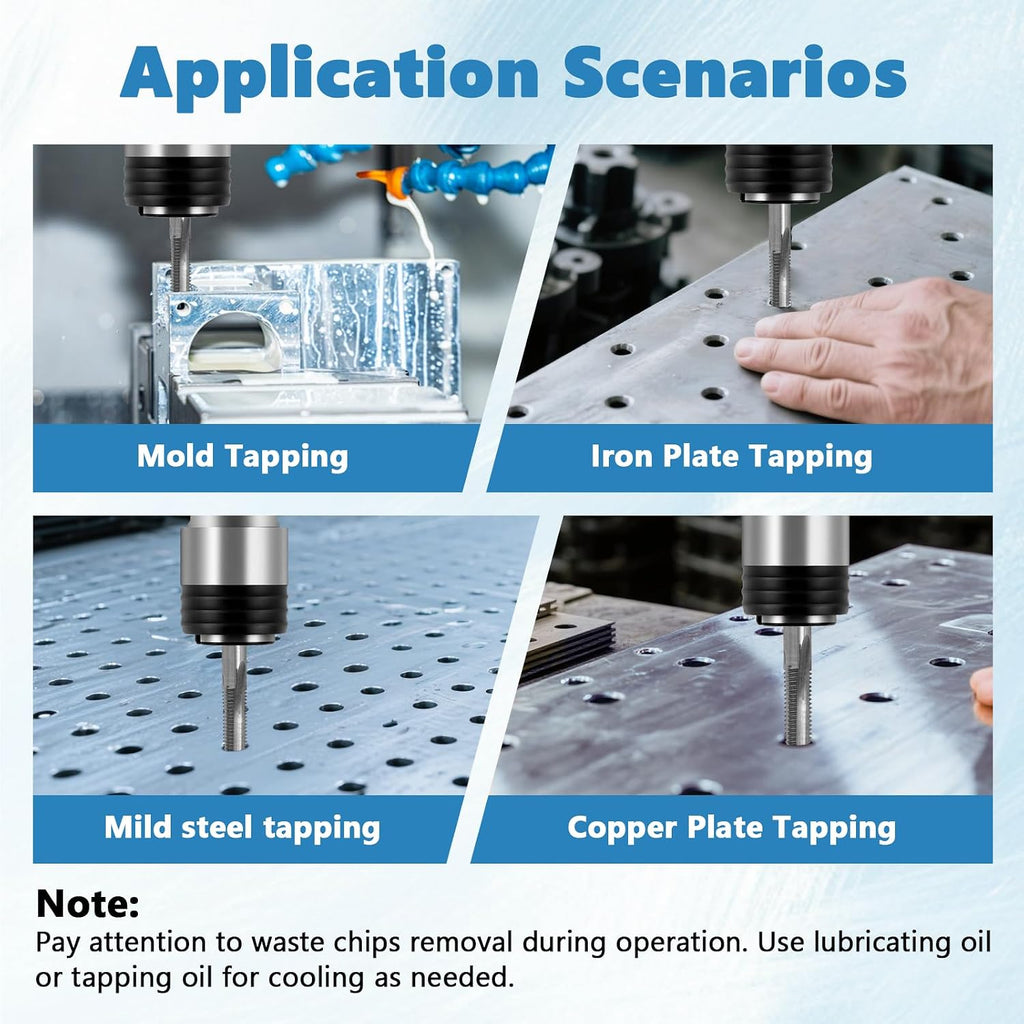 Application Scenarios

Mold Tapping

Iron Plate Tapping

Mild steel tapping

Copper Plate Tapping

Note:
Pay attention to waste chips removal during operation. Use lubricating oil or tapping oil for cooling as needed.